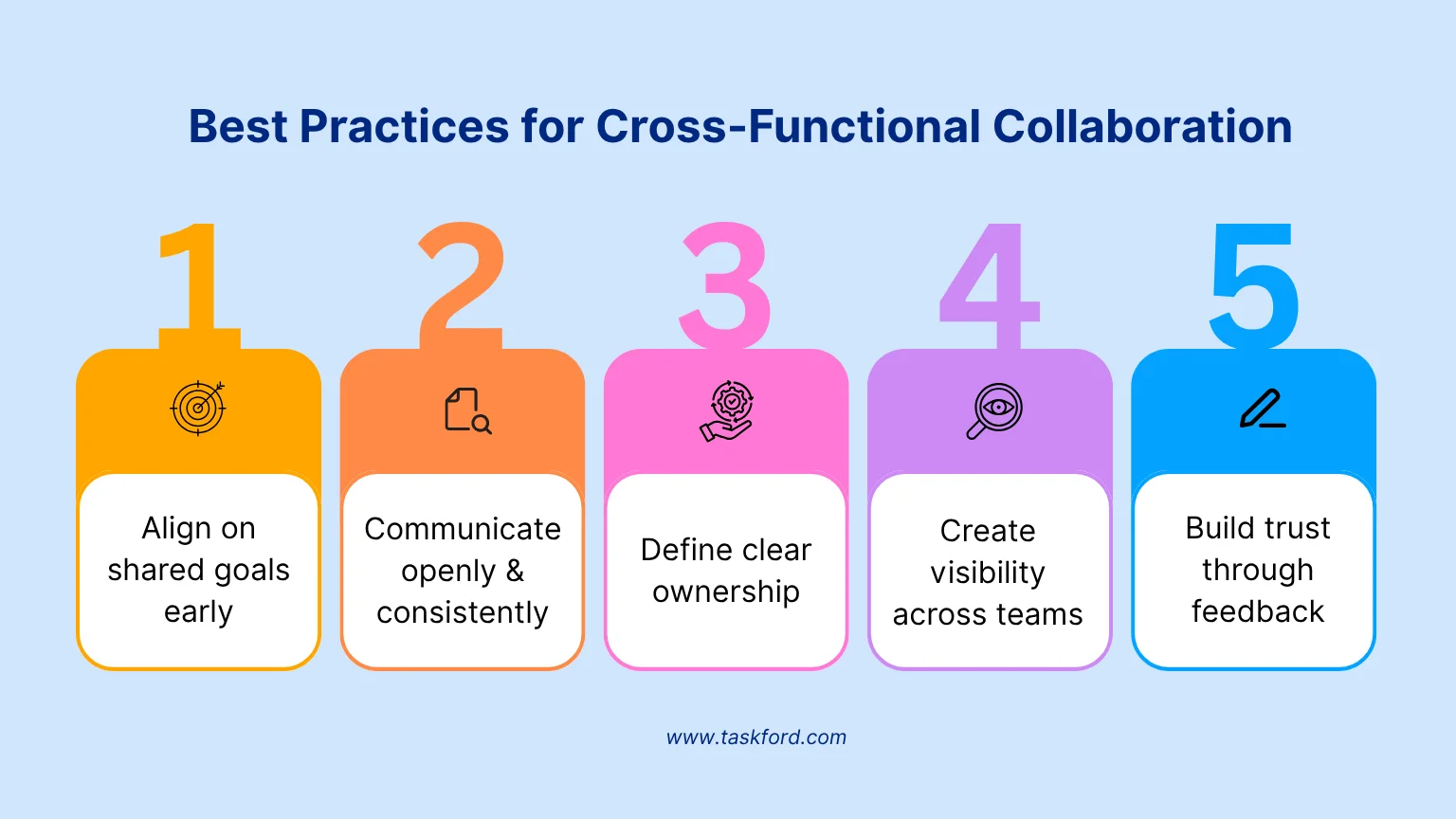 Best Practices for Cross-Functional Collaboration

1

Align on shared goals early

2

Communicate openly & consistently

3

Define clear ownership

4

Create visibility across teams

5

Build trust through feedback

www.taskford.com